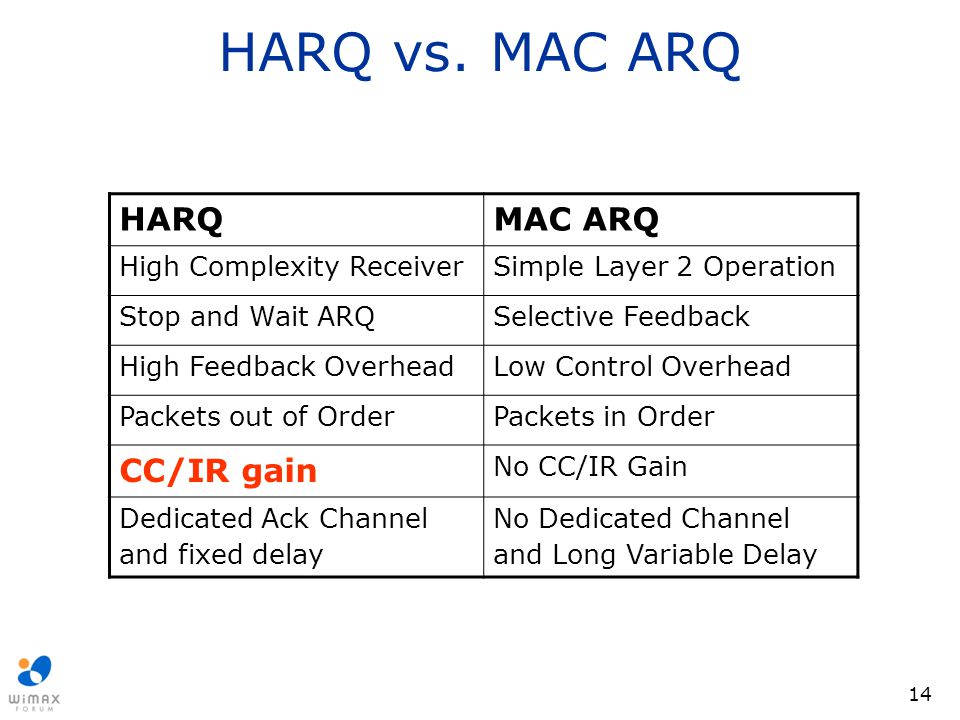 HARQ vs. MAC ARQ

| HARQ | MAC ARQ |
|---|---|
| High Complexity Receiver | Simple Layer 2 Operation |
| Stop and Wait ARQ | Selective Feedback |
| High Feedback Overhead | Low Control Overhead |
| Packets out of Order | Packets in Order |
| CC/IR gain | No CC/IR Gain |
| Dedicated Ack Channel and fixed delay | No Dedicated Channel and Long Variable Delay |

WiMAX FORUM

14